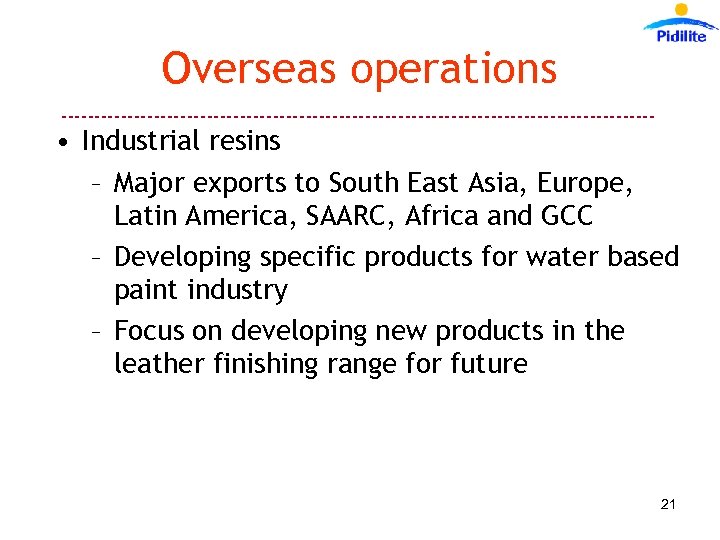 Pidilite

Overseas operations

• Industrial resins

– Major exports to South East Asia, Europe, Latin America, SAARC, Africa and GCC

– Developing specific products for water based paint industry

– Focus on developing new products in the leather finishing range for future

21